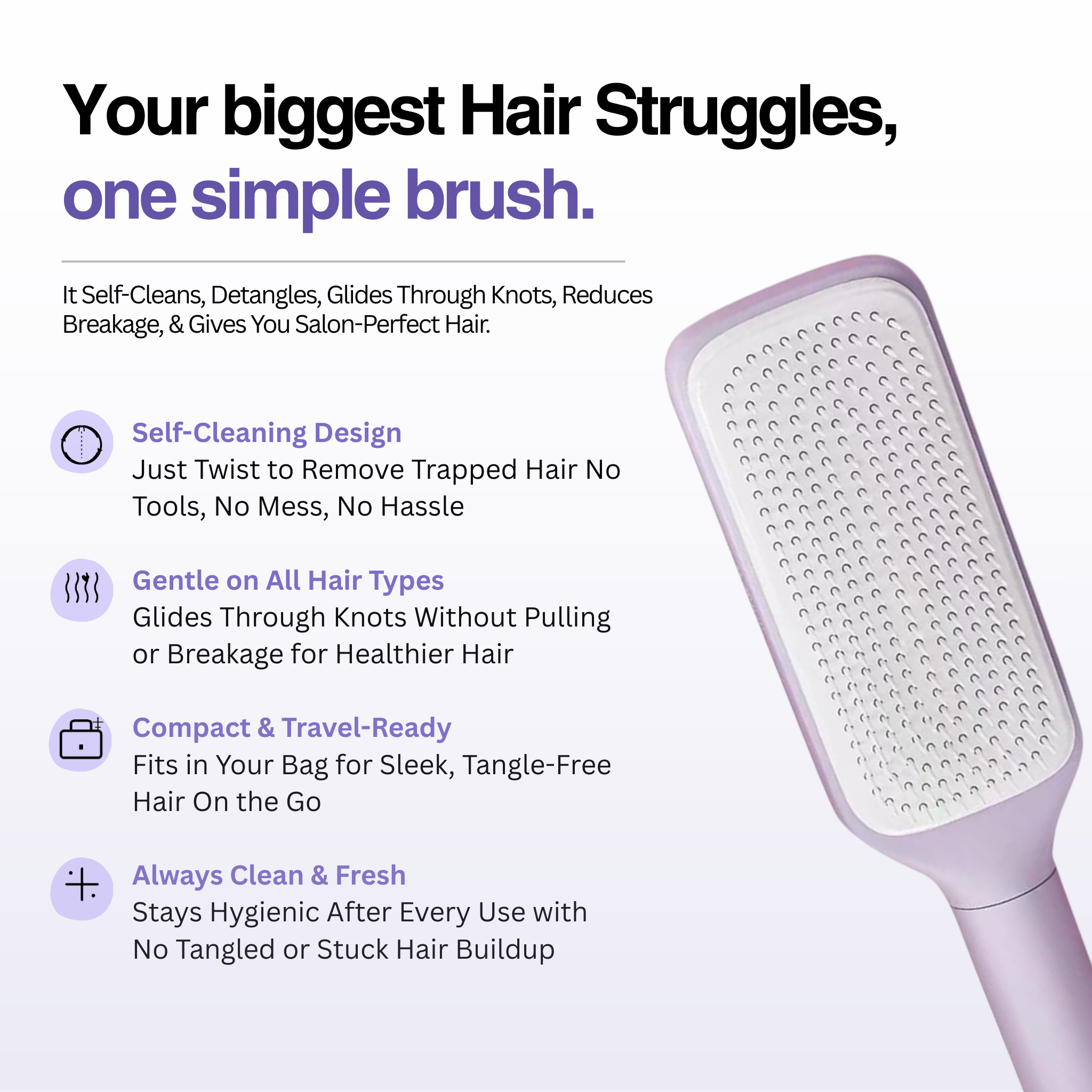 Your biggest Hair Struggles, one simple brush.

It Self-Cleans, Detangles, Glides Through Knots, Reduces Breakage, & Gives You Salon-Perfect Hair.

Self-Cleaning Design
Just Twist to Remove Trapped Hair No Tools, No Mess, No Hassle

Gentle on All Hair Types
Glides Through Knots Without Pulling or Breakage for Healthier Hair

Compact & Travel-Ready
Fits in Your Bag for Sleek, Tangle-Free Hair On the Go

Always Clean & Fresh
Stays Hygienic After Every Use with No Tangled or Stuck Hair Buildup